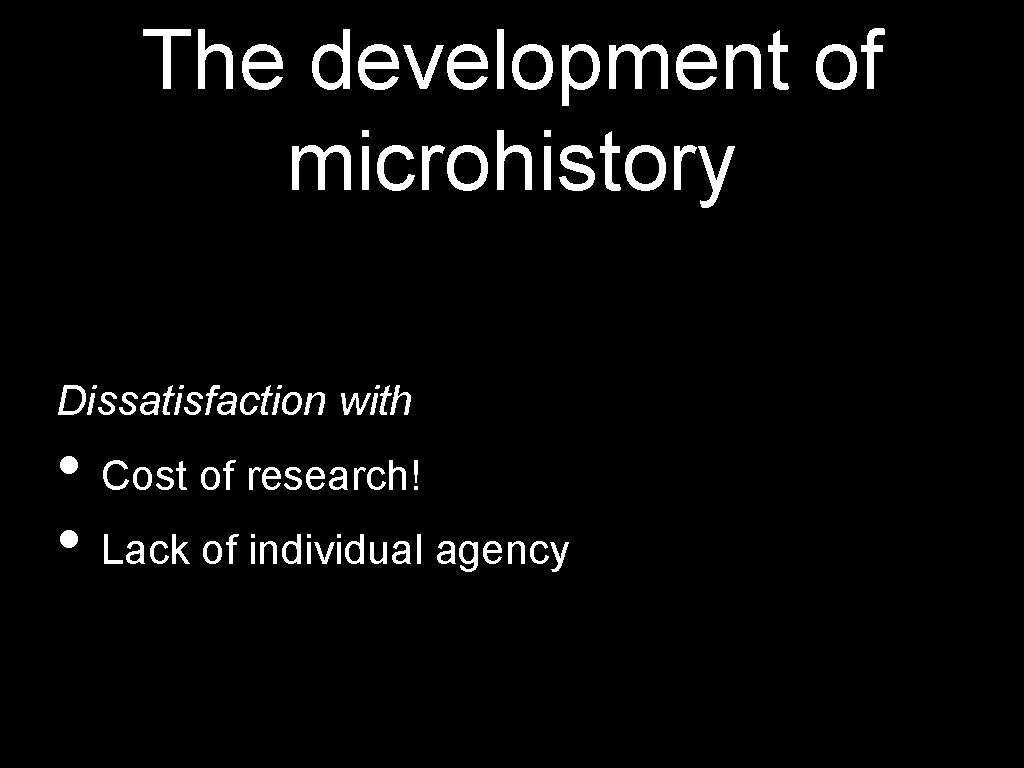 The development of microhistory

Dissatisfaction with

• Cost of research!
• Lack of individual agency